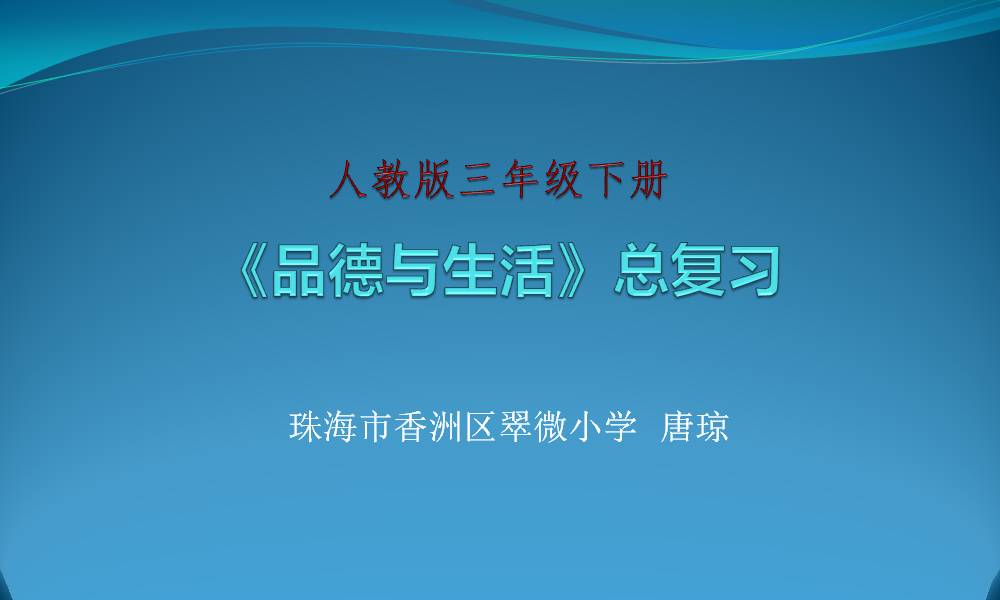 人教版三年级下册

《品德与生活》总复习

珠海市香洲区翠微小学 唐琼